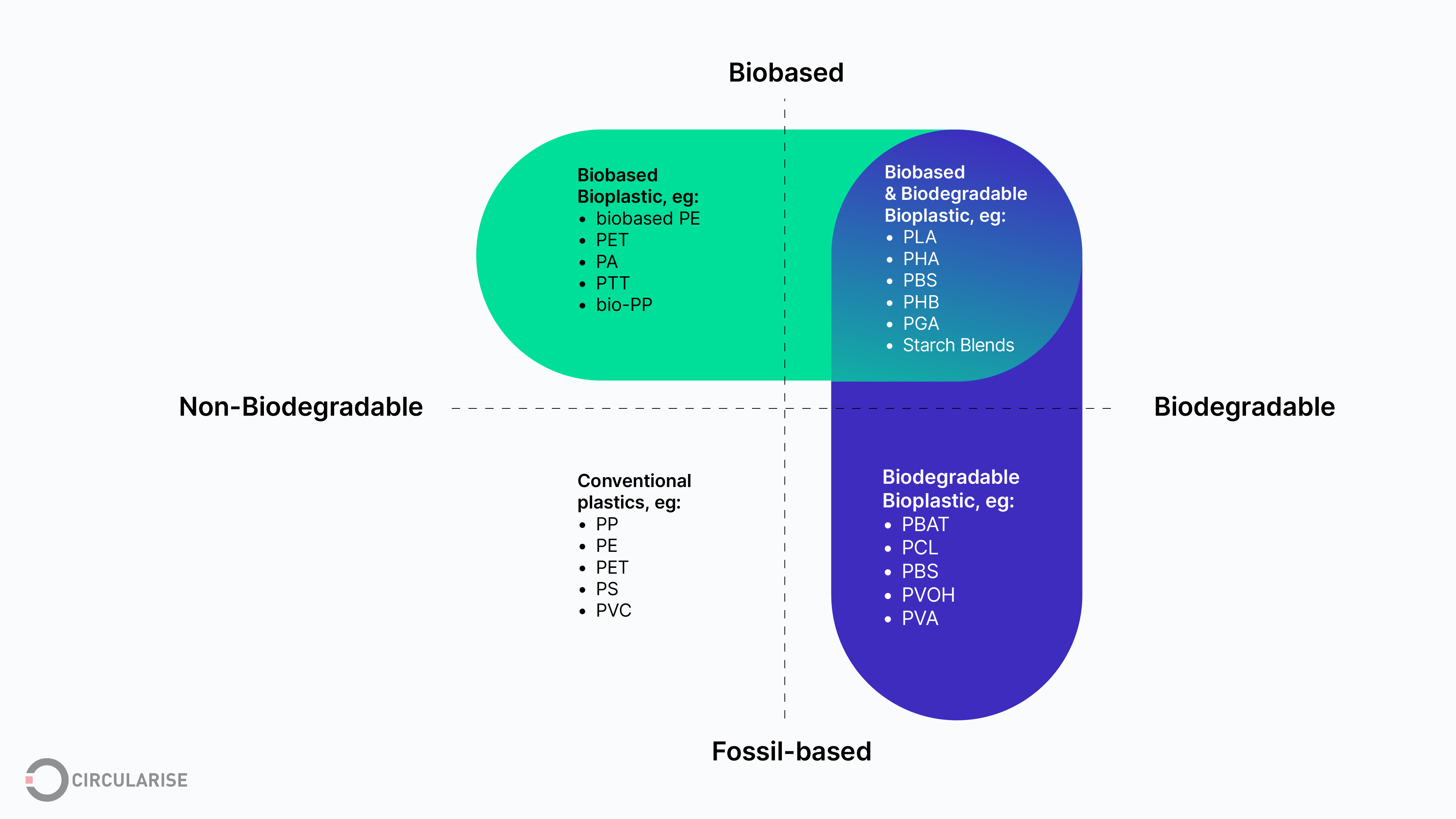 Biobased

Biobased Bioplastic, eg:
• biobased PE
• PET
• PA
• PTT
• bio-PP

Biobased & Biodegradable Bioplastic, eg:
• PLA
• PHA
• PBS
• PHB
• PGA
• Starch Blends

Non-Biodegradable

Biodegradable

Conventional plastics, eg:
• PP
• PE
• PET
• PS
• PVC

Biodegradable Bioplastic, eg:
• PBAT
• PCL
• PBS
• PVOH
• PVA

Fossil-based

CIRCULARISE